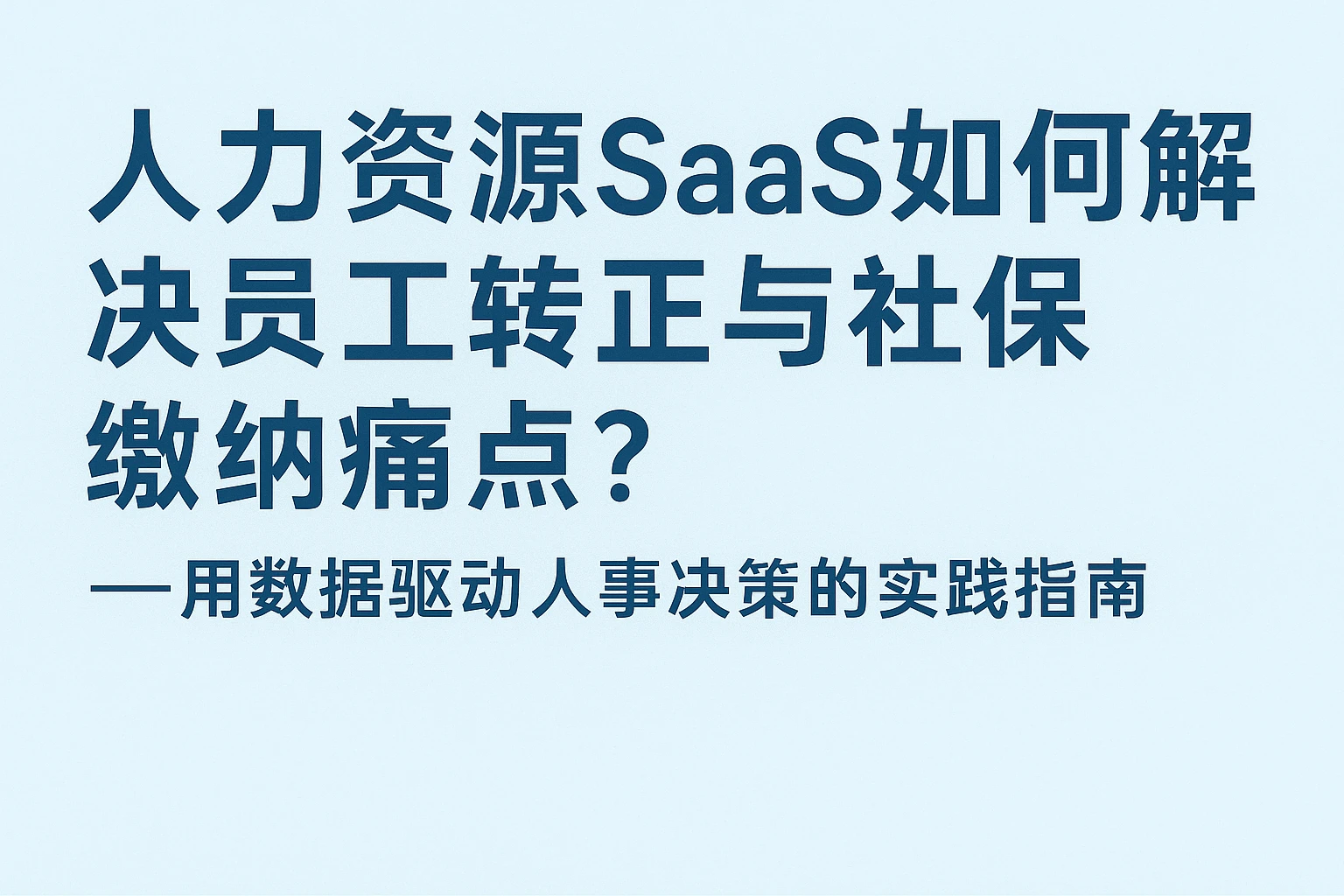 人力资源SaaS如何解决员工转正与社保缴纳痛点？

—用数据驱动人事决策的实践指南